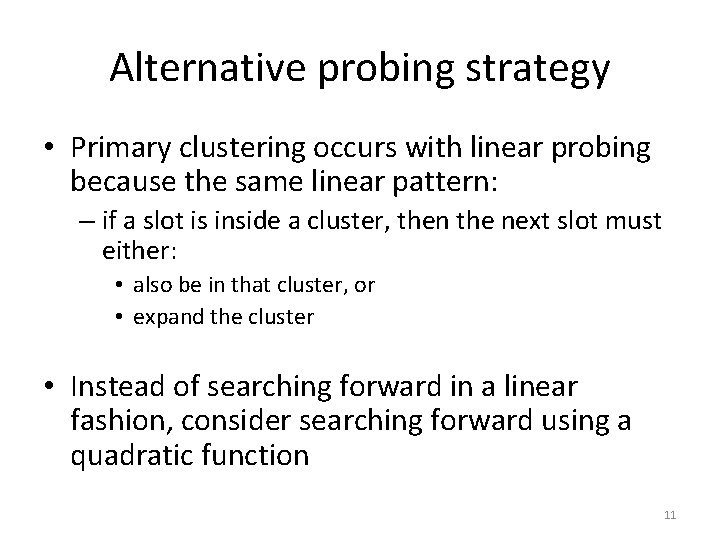 Alternative probing strategy

• Primary clustering occurs with linear probing because the same linear pattern:
– if a slot is inside a cluster, then the next slot must either:
• also be in that cluster, or
• expand the cluster

• Instead of searching forward in a linear fashion, consider searching forward using a quadratic function

11